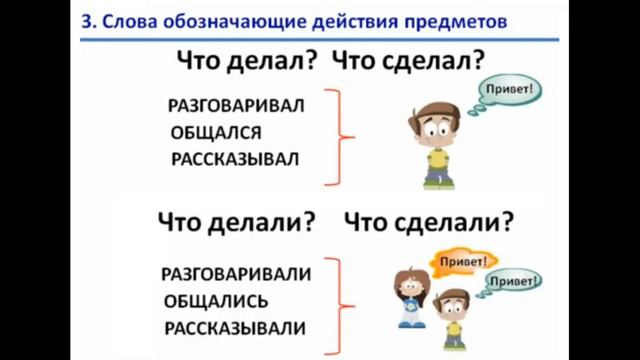 3. Слова обозначающие действия предметов

Что делал? Что сделал?

РАЗГОВАРИВАЛ
ОБЩАЛСЯ
РАССКАЗЫВАЛ

Привет!

Что делали? Что сделали?

РАЗГОВАРИВАЛИ
ОБЩАЛИСЬ
РАССКАЗЫВАЛИ

Привет!

Привет!